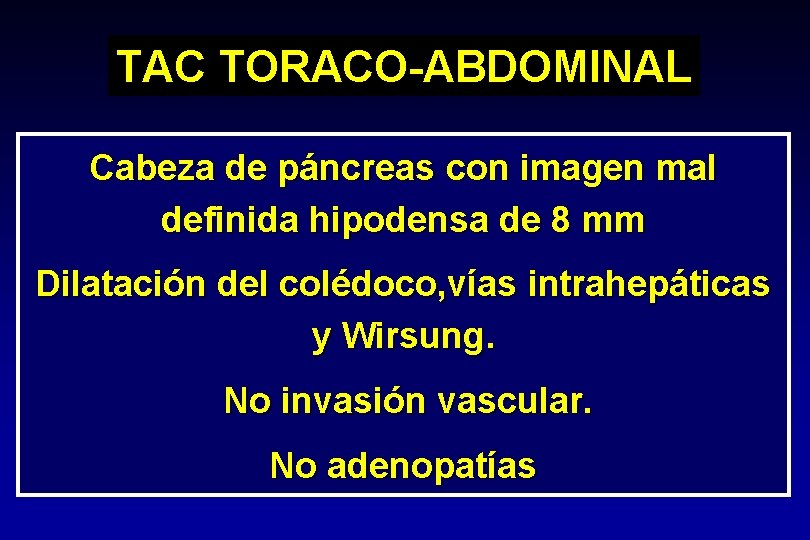 TAC TORACO-ABDOMINAL

Cabeza de páncreas con imagen mal definida hipodensa de 8 mm

Dilatación del colédoco,vías intrahepáticas y Wirsung.

No invasión vascular.

No adenopatías